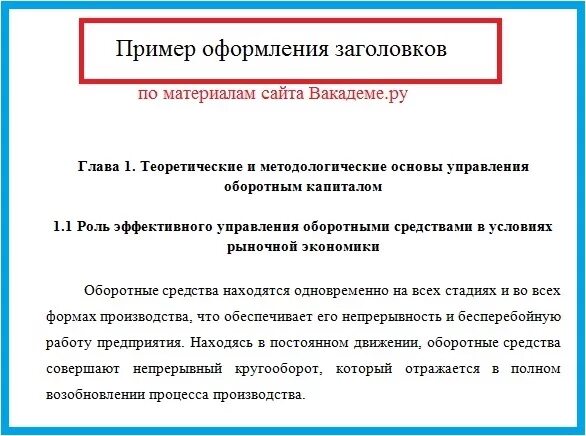 Пример оформления заголовков

по материалам сайта Вакадеме.ру

Глава 1. Теоретические и методологические основы управления оборотным капиталом

1.1 Роль эффективного управления оборотными средствами в условиях рыночной экономики

Оборотные средства находятся одновременно на всех стадиях и во всех формах производства, что обеспечивает его непрерывность и бесперебойную работу предприятия. Находясь в постоянном движении, оборотные средства совершают непрерывный кругооборот, который отражается в полном возобновлении процесса производства.